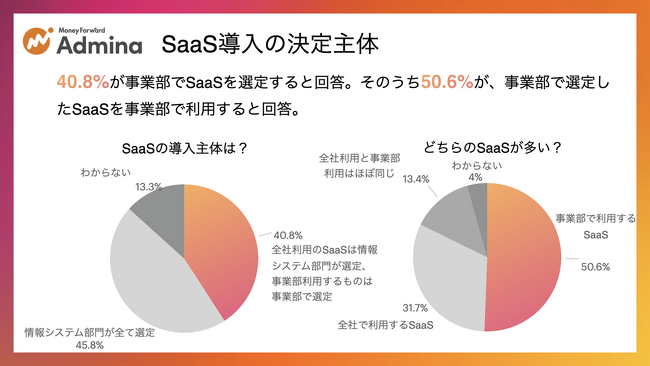 Money Forward
Admina

SaaS導入の決定主体

40.8%が事業部でSaaSを選定すると回答。そのうち50.6%が、事業部で選定したSaaSを事業部で利用すると回答。

SaaSの導入主体は？

わからない
13.3%

40.8%
全社利用のSaaSは情報システム部門が選定、事業部利用するものは事業部で選定

情報システム部門が全て選定
45.8%

どちらのSaaSが多い？

全社利用と事業部利用はほぼ同じ
13.4%

わからない
4%

事業部で利用するSaaS
50.6%

31.7%
全社で利用するSaaS